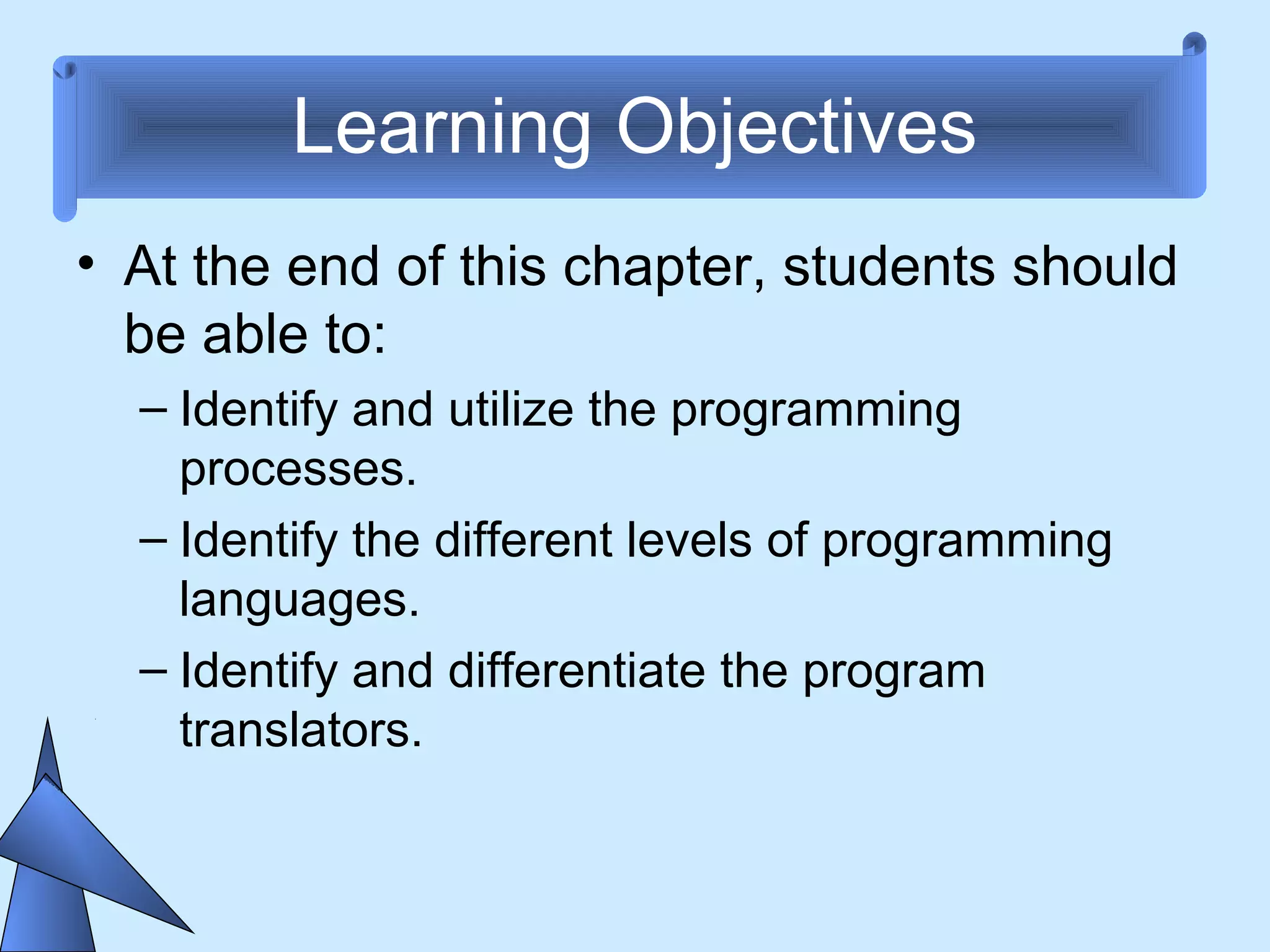 Learning Objectives

• At the end of this chapter, students should be able to:

– Identify and utilize the programming processes.

– Identify the different levels of programming languages.

– Identify and differentiate the program translators.